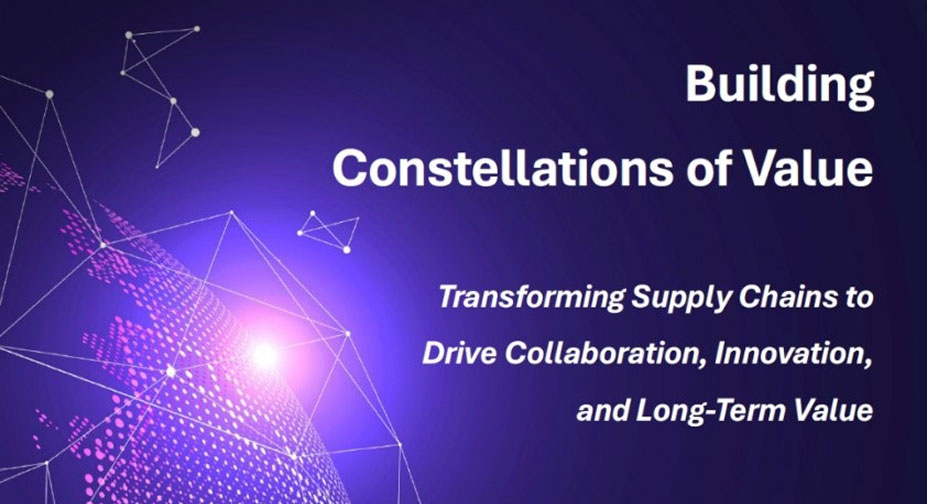 Building
Constellations of Value

Transforming Supply Chains to Drive Collaboration, Innovation, and Long-Term Value